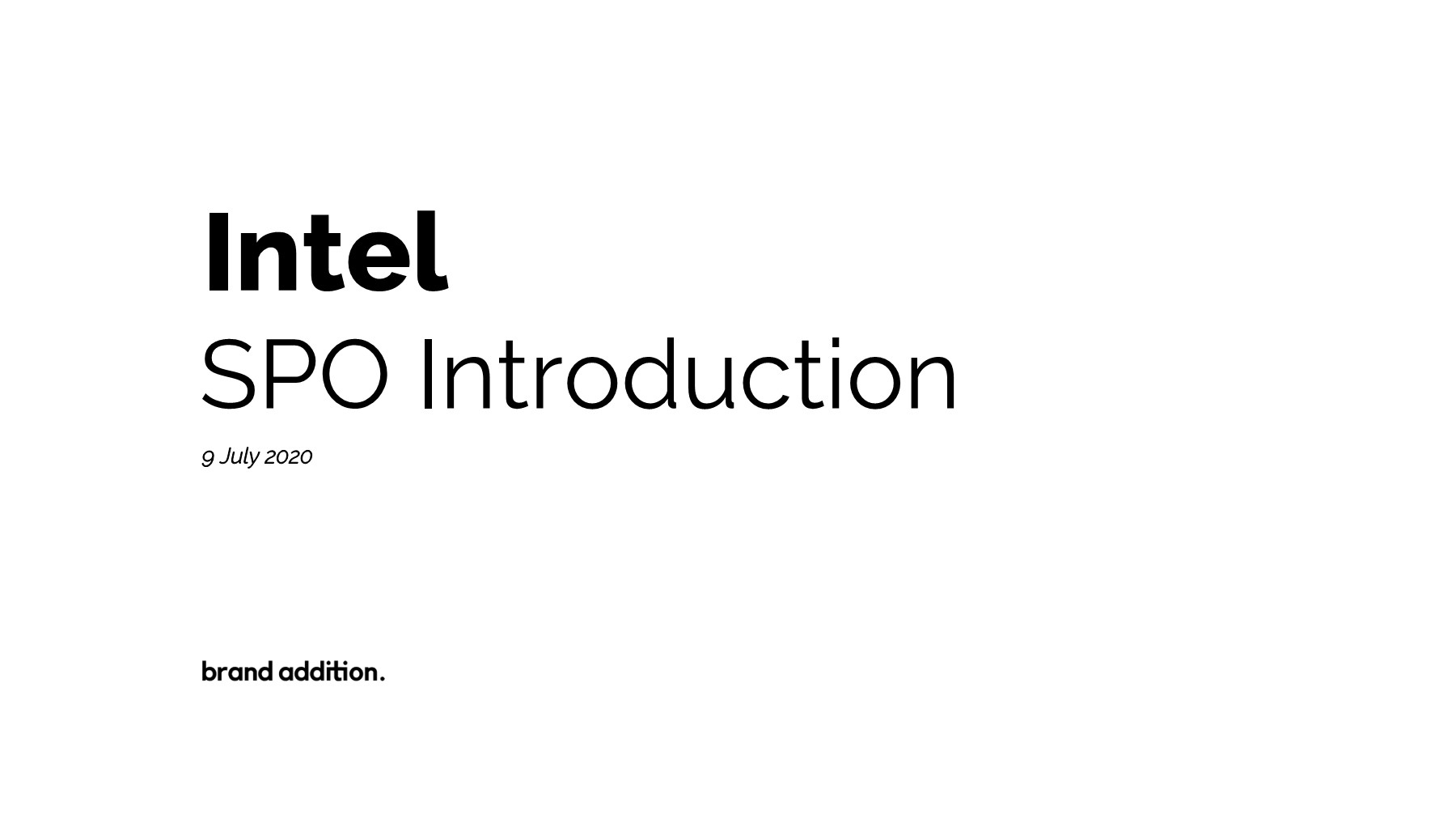 Intel
SPO Introduction

9 July 2020

brand addition.